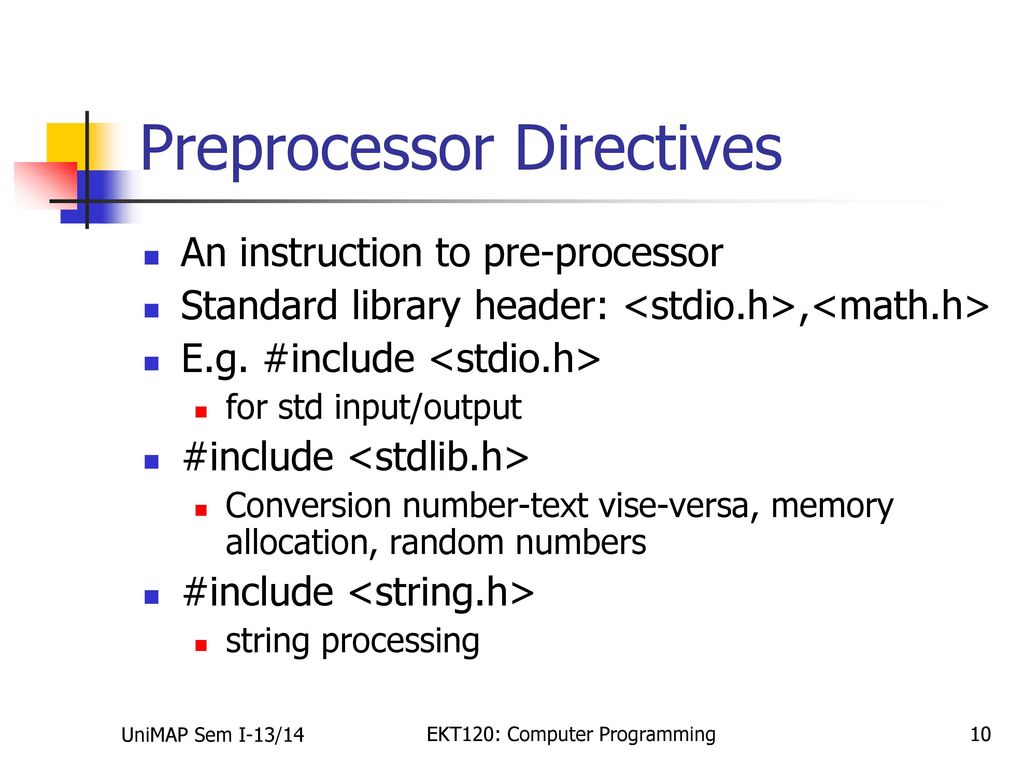 Preprocessor Directives

- An instruction to pre-processor
- Standard library header: <stdio.h>,<math.h>
- E.g. #include <stdio.h>
  - for std input/output
- #include <stdlib.h>
  - Conversion number-text vise-versa, memory allocation, random numbers
- #include <string.h>
  - string processing

UniMAP Sem I-13/14

EKT120: Computer Programming

10